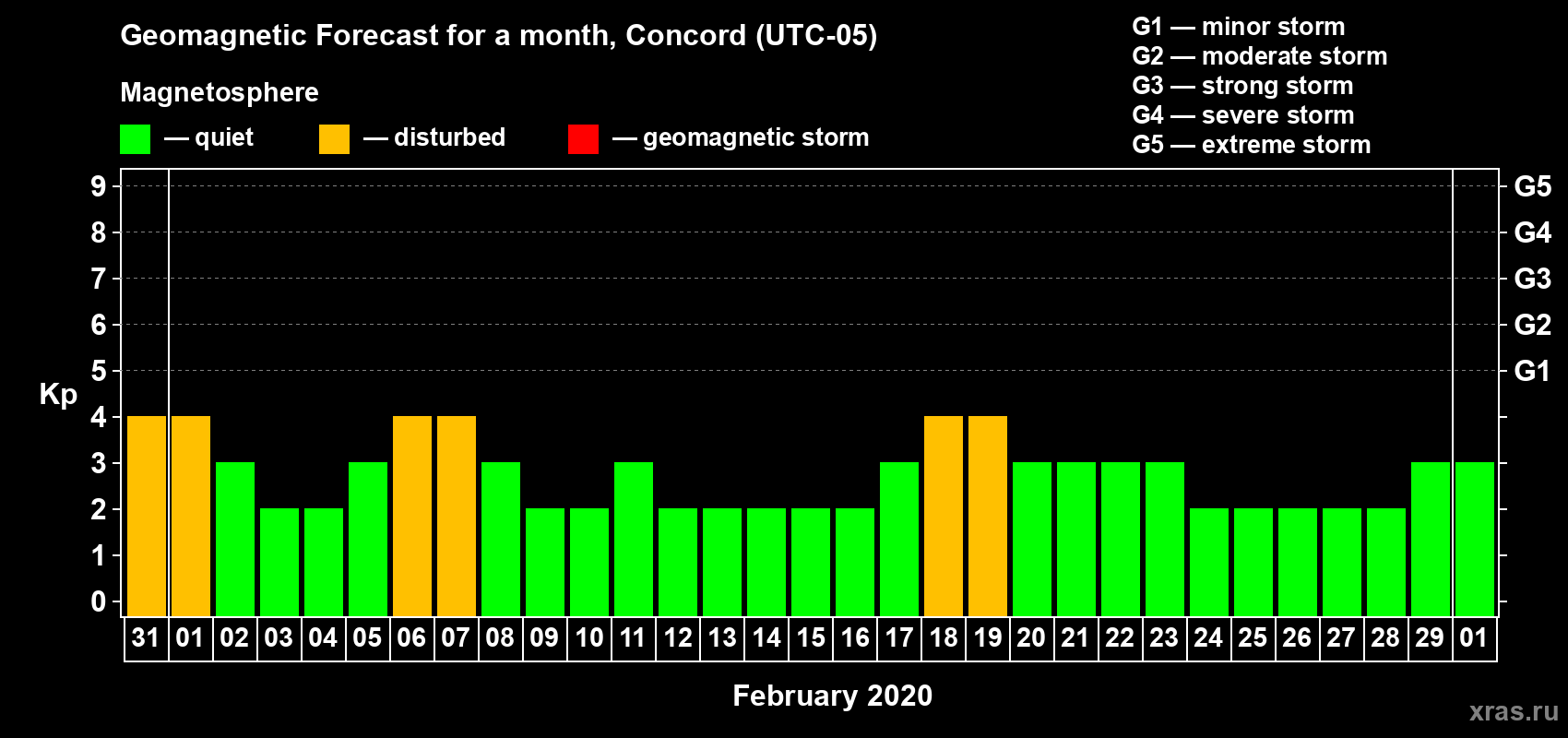 Geomagnetic Forecast for a month, Concord (UTC-05)

Magnetosphere

— quiet — disturbed — geomagnetic storm

G1 — minor storm
G2 — moderate storm
G3 — strong storm
G4 — severe storm
G5 — extreme storm

Kp

9 8 7 6 5 4 3 2 1 0

G5 G4 G3 G2 G1

31 01 02 03 04 05 06 07 08 09 10 11 12 13 14 15 16 17 18 19 20 21 22 23 24 25 26 27 28 29 01

February 2020

xras.ru